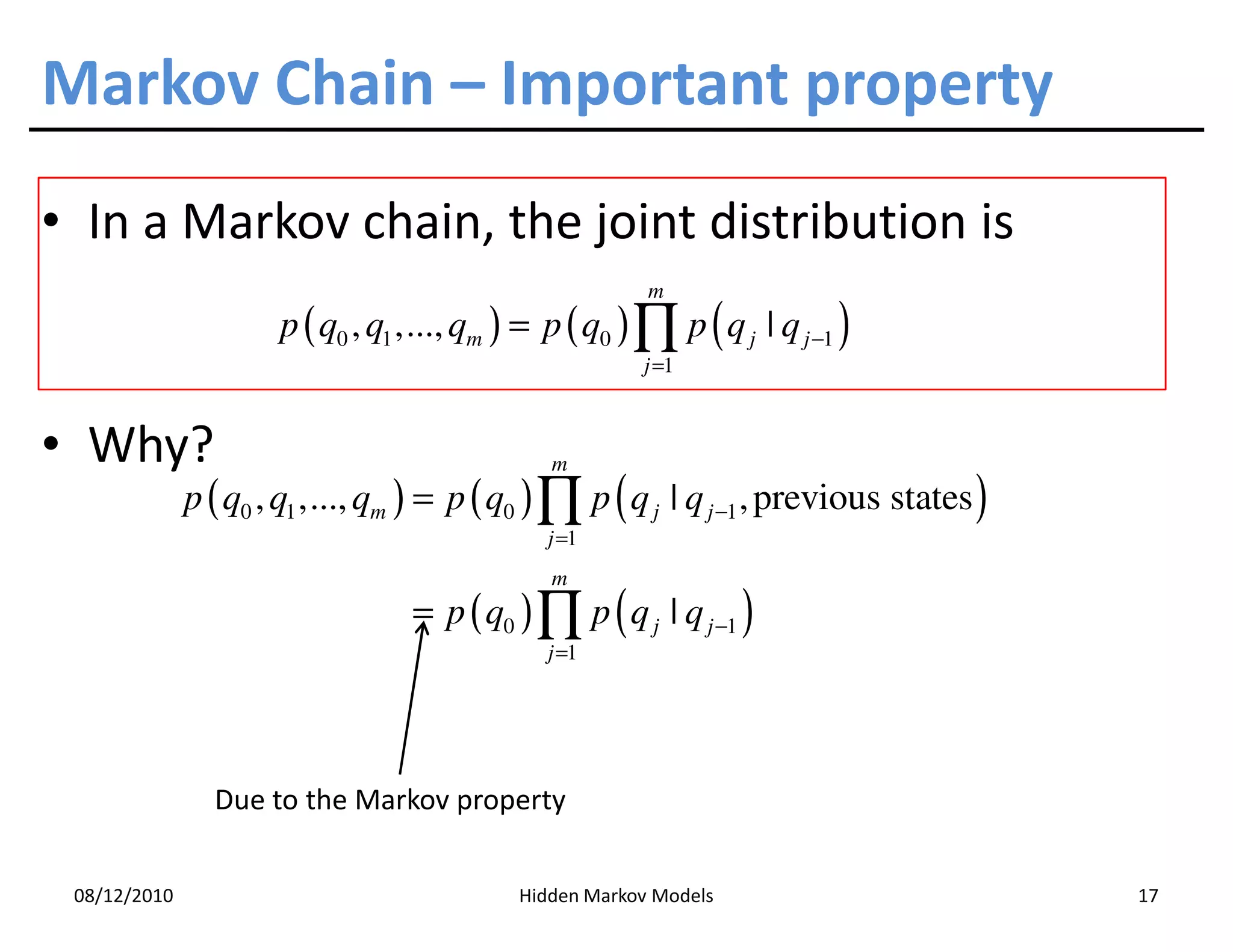 Markov Chain – Important property

• In a Markov chain, the joint distribution is

$p(q_0, q_1, \ldots, q_m) = p(q_0) \prod_{j=1}^{m} p(q_j \mid q_{j-1})$

• Why?

$p(q_0, q_1, \ldots, q_m) = p(q_0) \prod_{j=1}^{m} p(q_j \mid q_{j-1}, \text{previous states})$

$= p(q_0) \prod_{j=1}^{m} p(q_j \mid q_{j-1})$

Due to the Markov property

08/12/2010 Hidden Markov Models 17